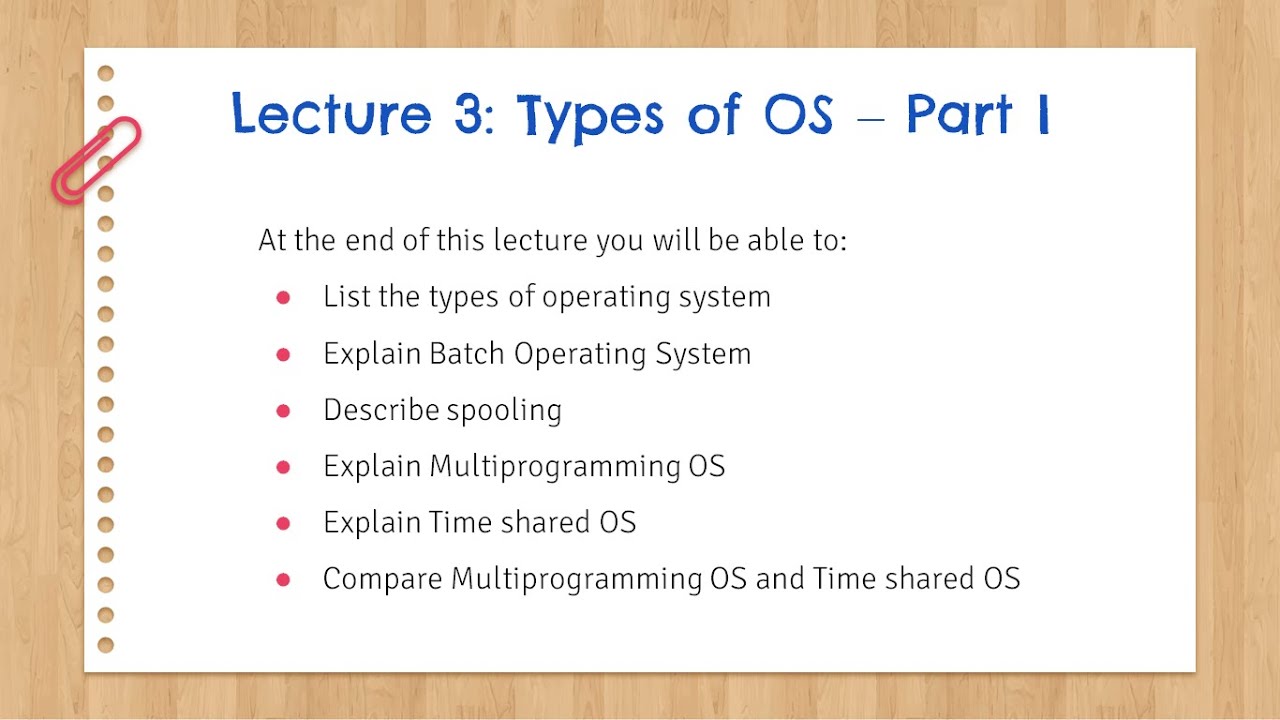 Lecture 3: Types of OS – Part I

At the end of this lecture you will be able to:

- List the types of operating system
- Explain Batch Operating System
- Describe spooling
- Explain Multiprogramming OS
- Explain Time shared OS
- Compare Multiprogramming OS and Time shared OS